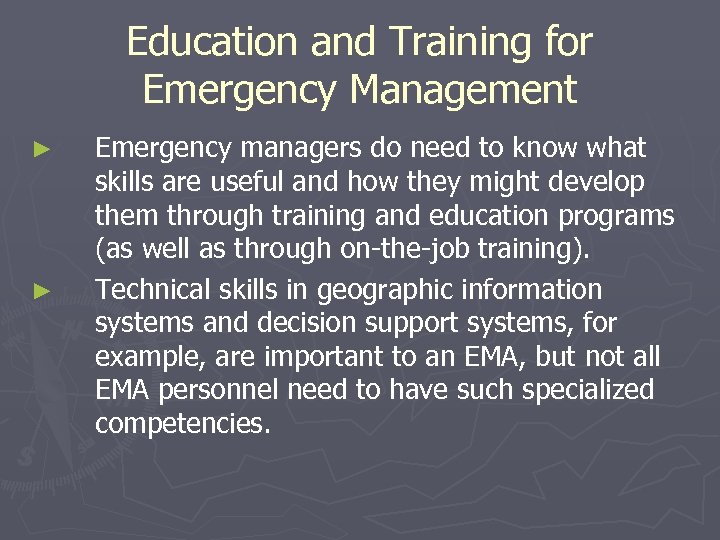 Education and Training for Emergency Management

► Emergency managers do need to know what skills are useful and how they might develop them through training and education programs (as well as through on-the-job training).

► Technical skills in geographic information systems and decision support systems, for example, are important to an EMA, but not all EMA personnel need to have such specialized competencies.